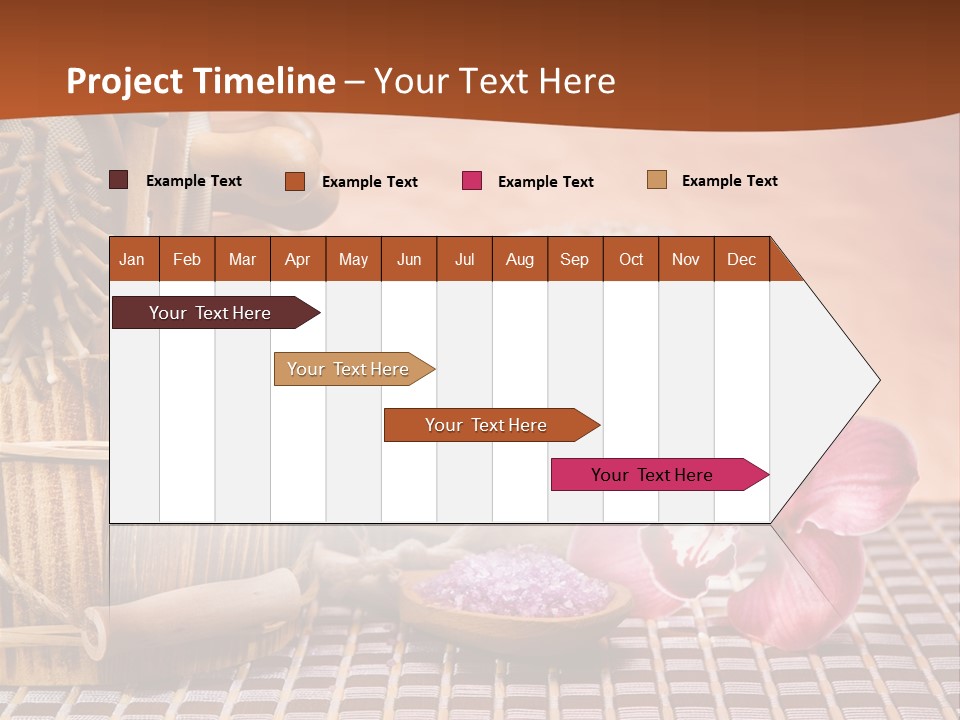 Project Timeline – Your Text Here

Example Text
Example Text
Example Text
Example Text

| Jan | Feb | Mar | Apr | May | Jun | Jul | Aug | Sep | Oct | Nov | Dec |
|---|---|---|---|---|---|---|---|---|---|---|---|

Your Text Here

Your Text Here

Your Text Here

Your Text Here